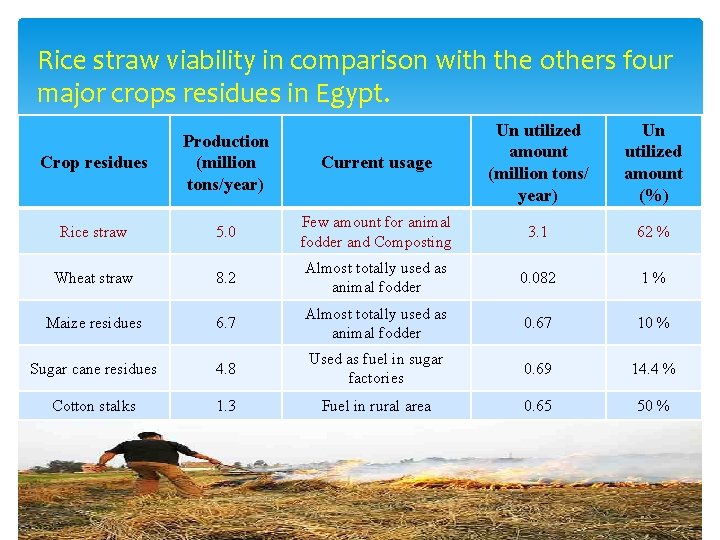 Rice straw viability in comparison with the others four major crops residues in Egypt.

| Crop residues | Production (million tons/year) | Current usage | Un utilized amount (million tons/ year) | Un utilized amount (%) |
|---|---|---|---|---|
| Rice straw | 5.0 | Few amount for animal fodder and Composting | 3.1 | 62 % |
| Wheat straw | 8.2 | Almost totally used as animal fodder | 0.082 | 1 % |
| Maize residues | 6.7 | Almost totally used as animal fodder | 0.67 | 10 % |
| Sugar cane residues | 4.8 | Used as fuel in sugar factories | 0.69 | 14.4 % |
| Cotton stalks | 1.3 | Fuel in rural area | 0.65 | 50 % |